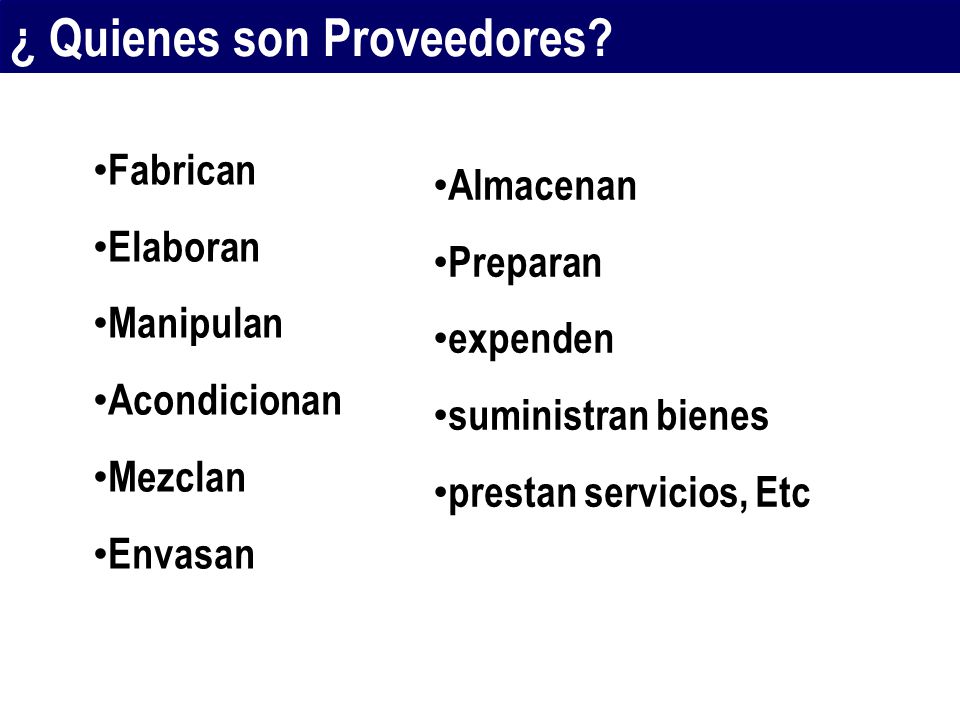 ¿ Quienes son Proveedores?

•Fabrican
•Elaboran
•Manipulan
•Acondicionan
•Mezclan
•Envasan

•Almacenan
•Preparan
•expenden
•suministran bienes
•prestan servicios, Etc